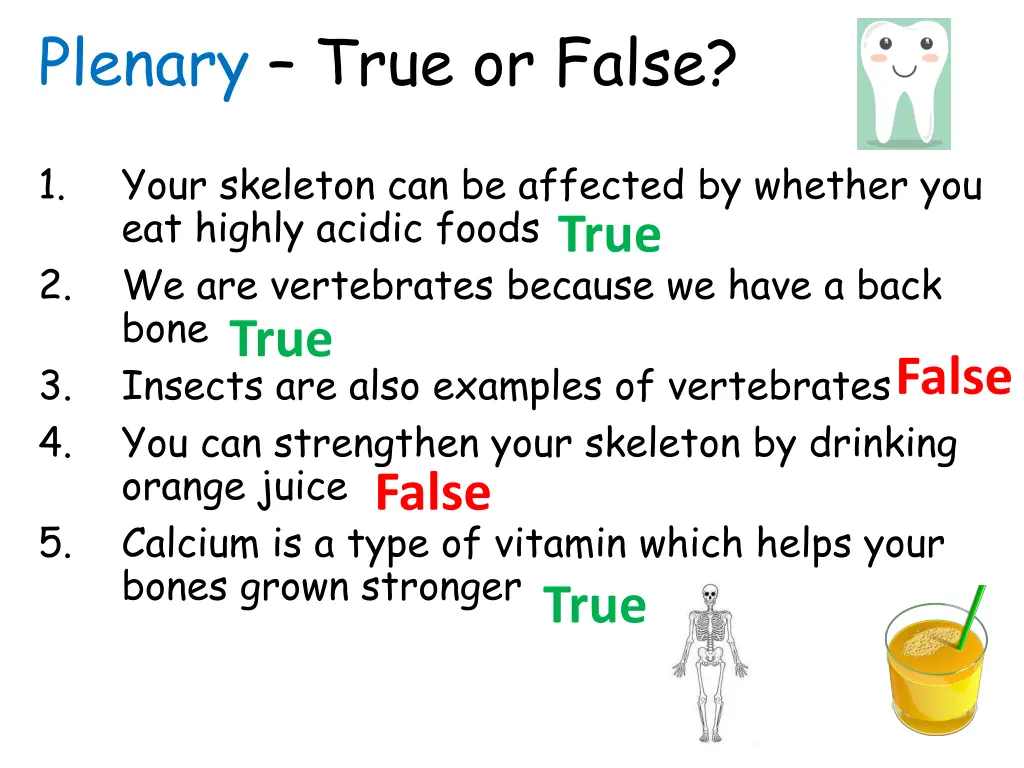 Plenary – True or False?

1. Your skeleton can be affected by whether you eat highly acidic foods True
2. We are vertebrates because we have a back bone True
3. Insects are also examples of vertebrates False
4. You can strengthen your skeleton by drinking orange juice False
5. Calcium is a type of vitamin which helps your bones grown stronger True